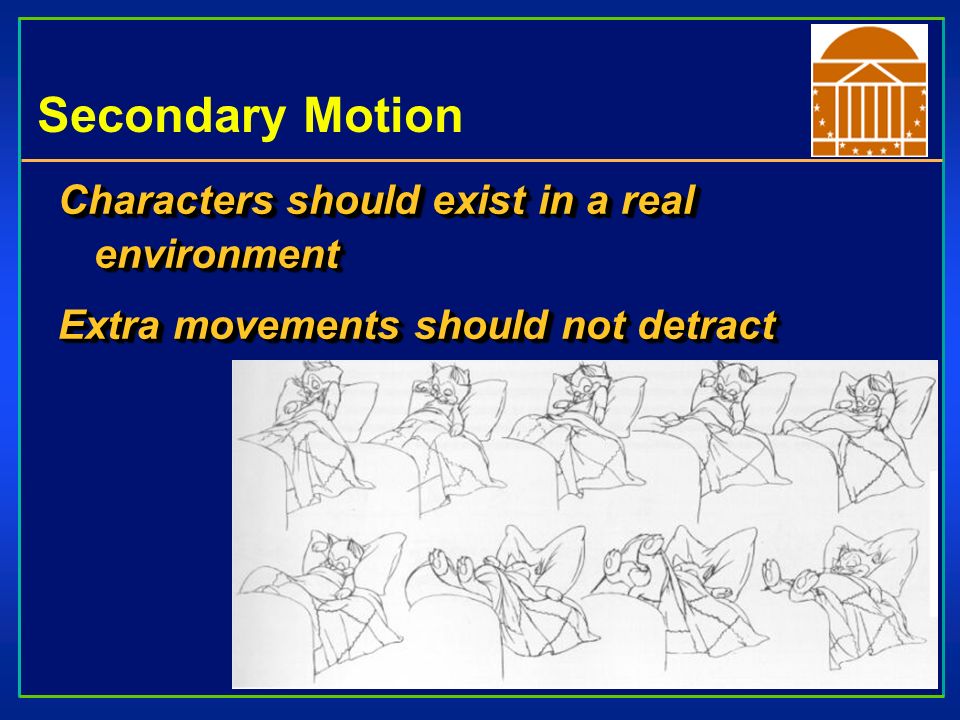 Secondary Motion

Characters should exist in a real environment

Extra movements should not detract